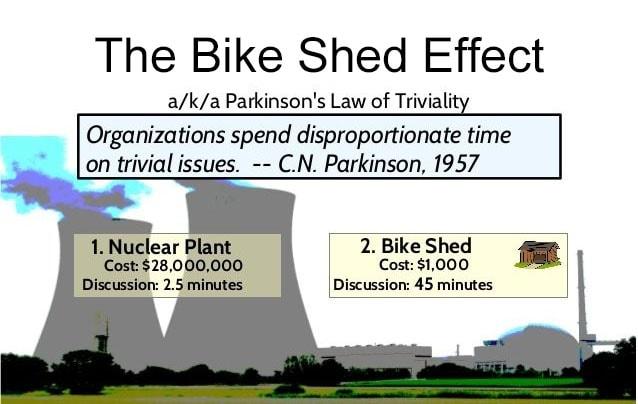 The Bike Shed Effect

a/k/a Parkinson's Law of Triviality

Organizations spend disproportionate time on trivial issues. -- C.N. Parkinson, 1957

1. Nuclear Plant
Cost: $28,000,000
Discussion: 2.5 minutes

2. Bike Shed
Cost: $1,000
Discussion: 45 minutes